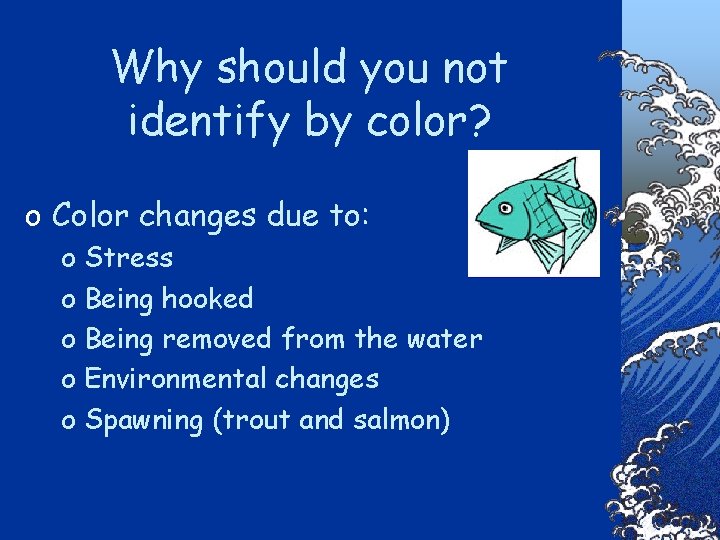 Why should you not identify by color?

o Color changes due to:
o Stress
o Being hooked
o Being removed from the water
o Environmental changes
o Spawning (trout and salmon)